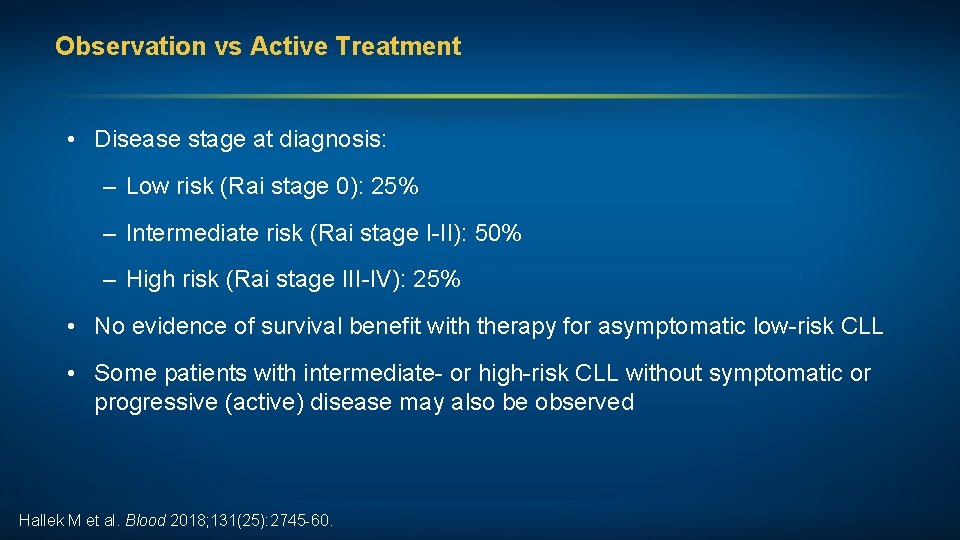 Observation vs Active Treatment

• Disease stage at diagnosis:

– Low risk (Rai stage 0): 25%

– Intermediate risk (Rai stage I-II): 50%

– High risk (Rai stage III-IV): 25%

• No evidence of survival benefit with therapy for asymptomatic low-risk CLL

• Some patients with intermediate- or high-risk CLL without symptomatic or progressive (active) disease may also be observed

Hallek M et al. Blood 2018;131(25):2745-60.